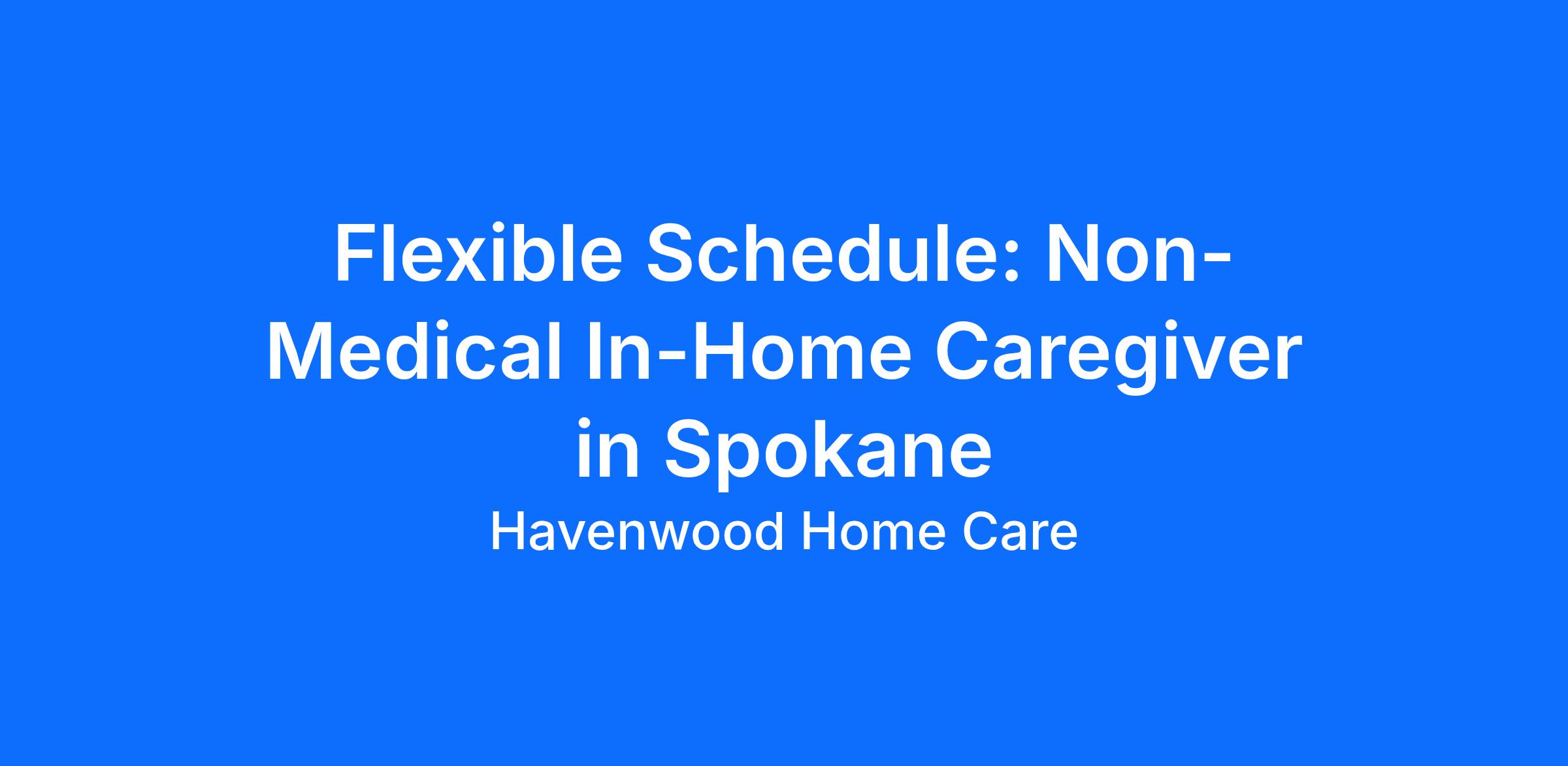 Flexible Schedule: Non-Medical In-Home Caregiver in Spokane

Havenwood Home Care